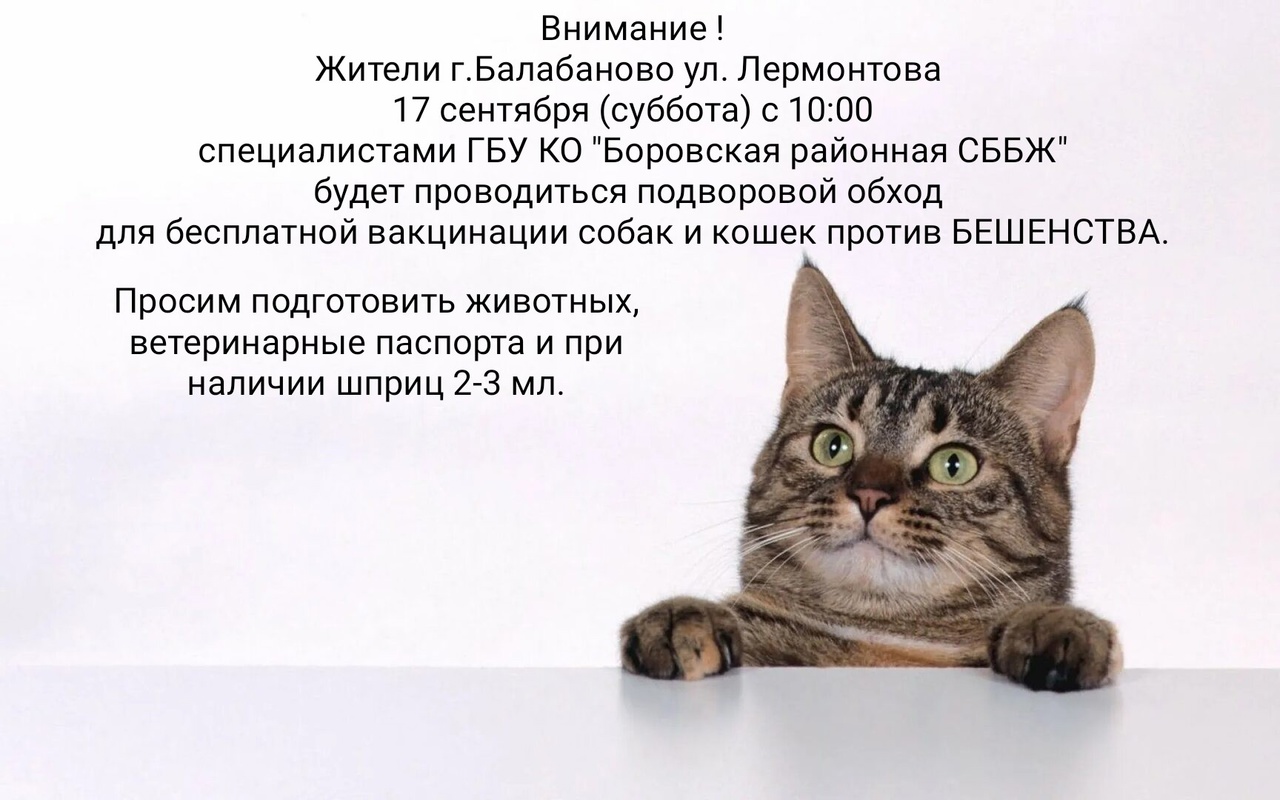 Внимание !
Жители г.Балабаново ул. Лермонтова
17 сентября (суббота) с 10:00
специалистами ГБУ КО "Боровская районная СББЖ"
будет проводиться подворовой обход
для бесплатной вакцинации собак и кошек против БЕШЕНСТВА.

Просим подготовить животных, ветеринарные паспорта и при наличии шприц 2-3 мл.